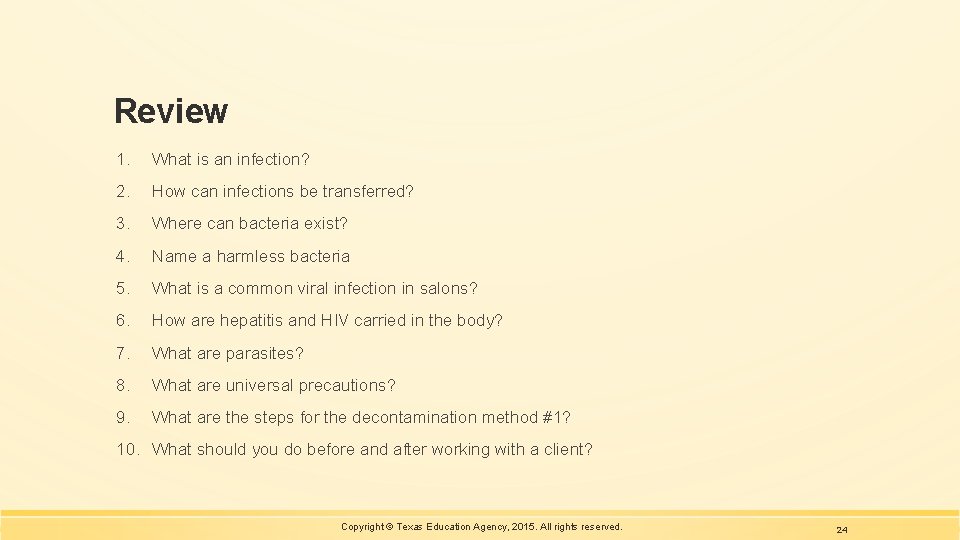 Review

1. What is an infection?

2. How can infections be transferred?

3. Where can bacteria exist?

4. Name a harmless bacteria

5. What is a common viral infection in salons?

6. How are hepatitis and HIV carried in the body?

7. What are parasites?

8. What are universal precautions?

9. What are the steps for the decontamination method #1?

10. What should you do before and after working with a client?

Copyright © Texas Education Agency, 2015. All rights reserved.

24